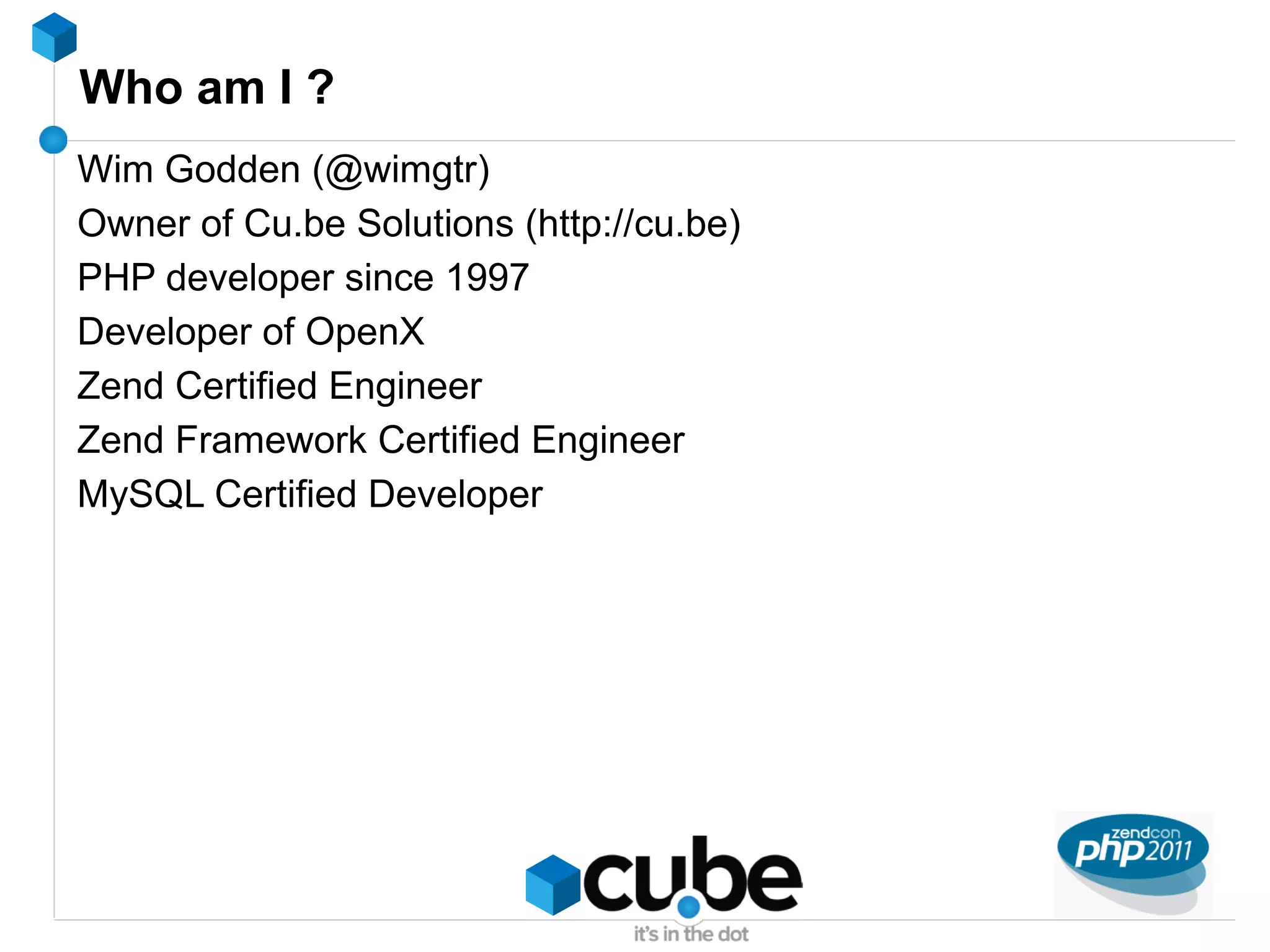 Who am I ?

Wim Godden (@wimgtr)

Owner of Cu.be Solutions (http://cu.be)

PHP developer since 1997

Developer of OpenX

Zend Certified Engineer

Zend Framework Certified Engineer

MySQL Certified Developer

cu.be
it's in the dot

zendcon php 2011